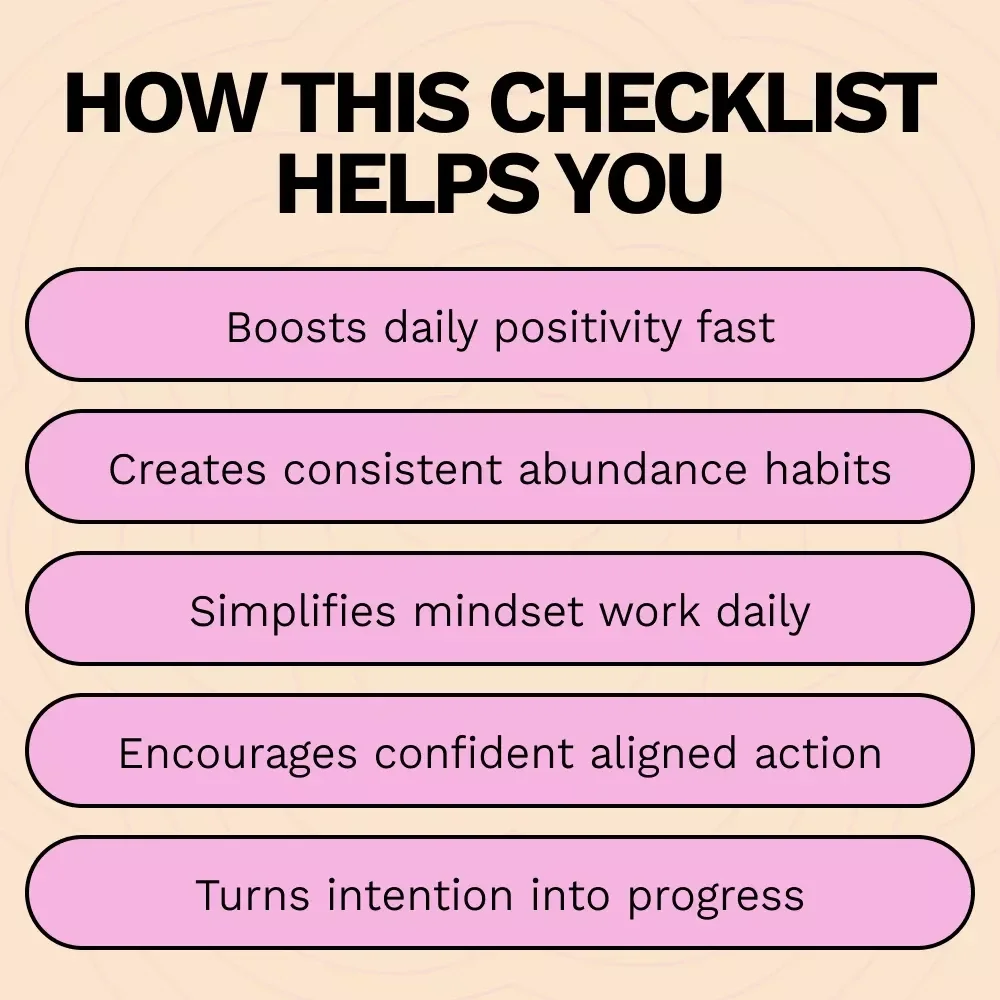 HOW THIS CHECKLIST HELPS YOU

Boosts daily positivity fast

Creates consistent abundance habits

Simplifies mindset work daily

Encourages confident aligned action

Turns intention into progress